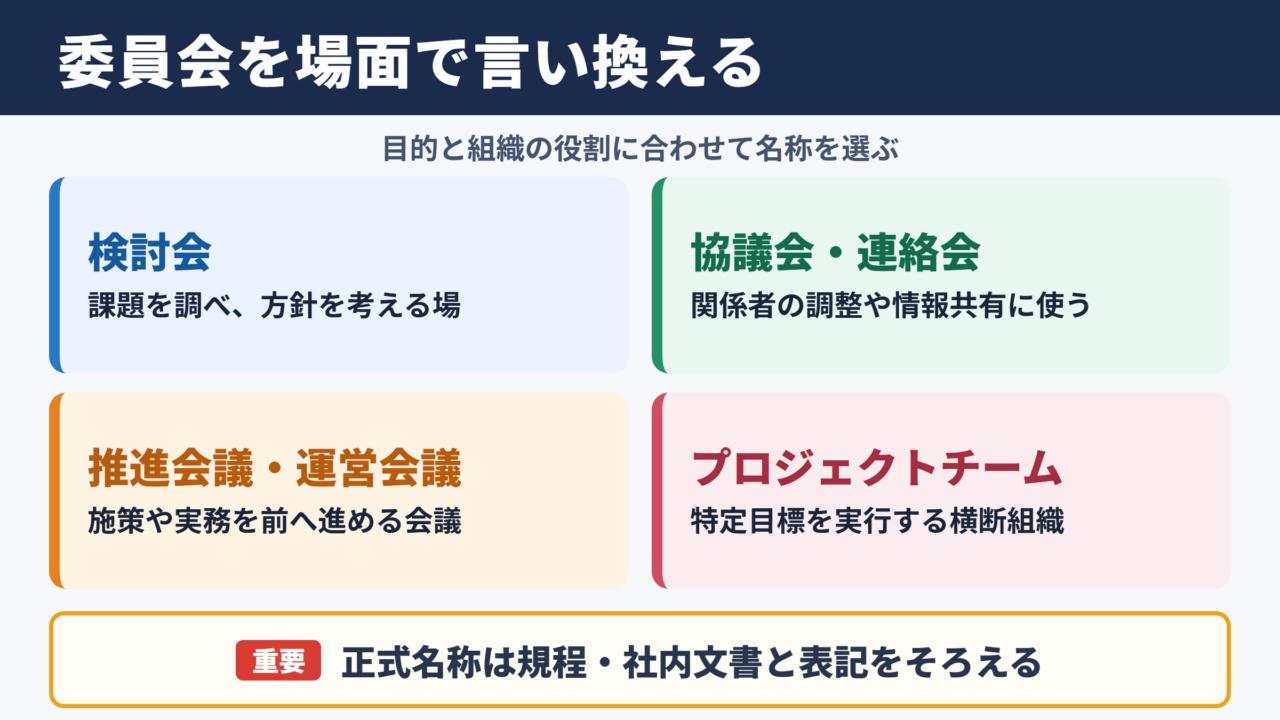 委員会を場面で言い換える

目的と組織の役割に合わせて名称を選ぶ

検討会
課題を調べ、方針を考える場

協議会・連絡会
関係者の調整や情報共有に使う

推進会議・運営会議
施策や実務を前へ進める会議

プロジェクトチーム
特定目標を実行する横断組織

重要 正式名称は規程・社内文書と表記をそろえる